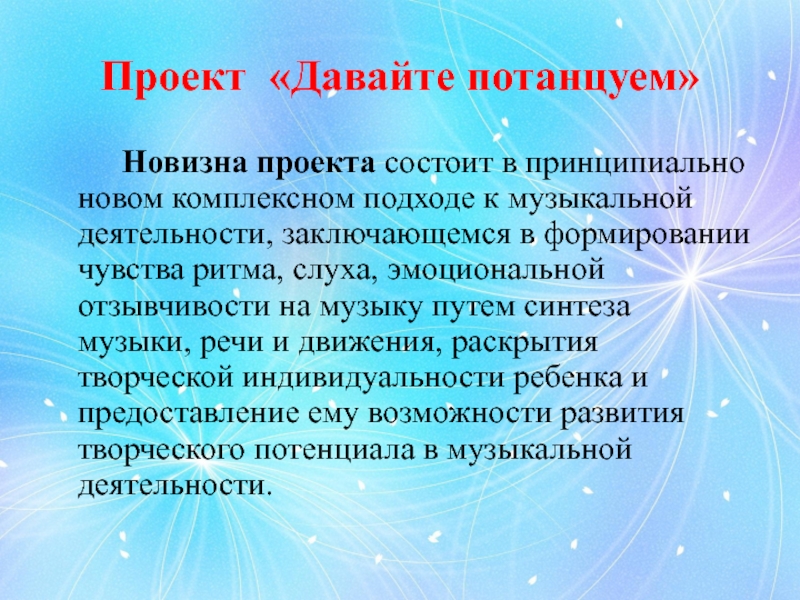 Проект «Давайте потанцуем»

Новизна проекта состоит в принципиально новом комплексном подходе к музыкальной деятельности, заключающемся в формировании чувства ритма, слуха, эмоциональной отзывчивости на музыку путем синтеза музыки, речи и движения, раскрытия творческой индивидуальности ребенка и предоставление ему возможности развития творческого потенциала в музыкальной деятельности.